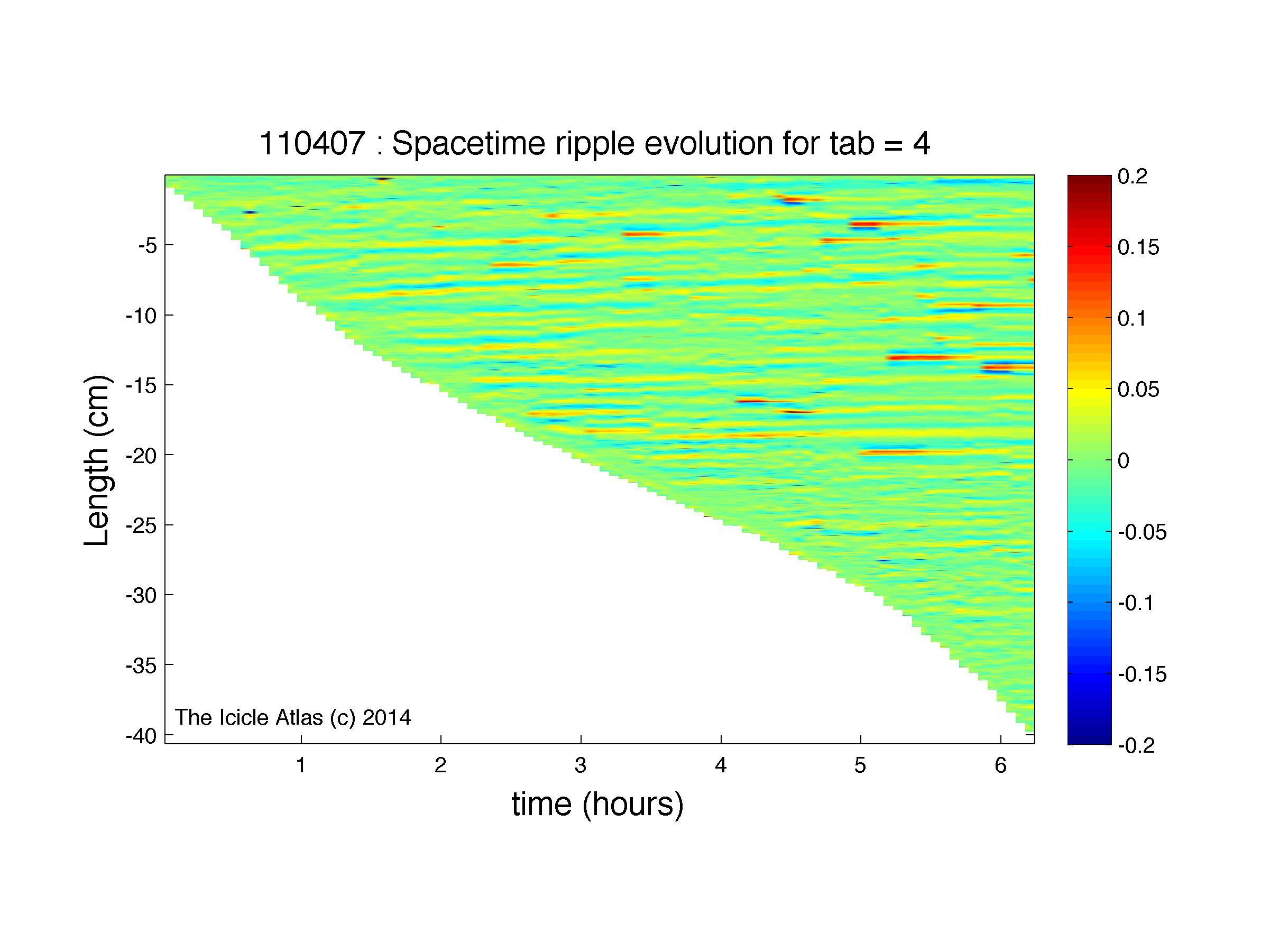 110407 : Spacetime ripple evolution for tab = 4

Length (cm)

-5
-10
-15
-20
-25
-30
-35
-40

The Icicle Atlas (c) 2014

1
2
3
4
5
6

time (hours)

0.2
0.15
0.1
0.05
0
-0.05
-0.1
-0.15
-0.2